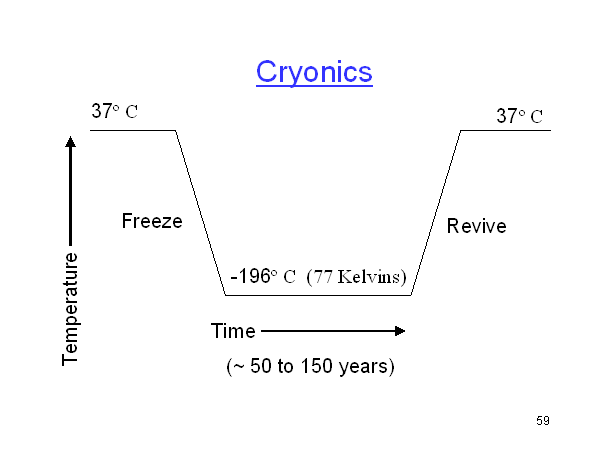 Cryonics

37° C

37° C

Temperature

Freeze

Revive

-196° C (77 Kelvins)

Time

(~ 50 to 150 years)

59